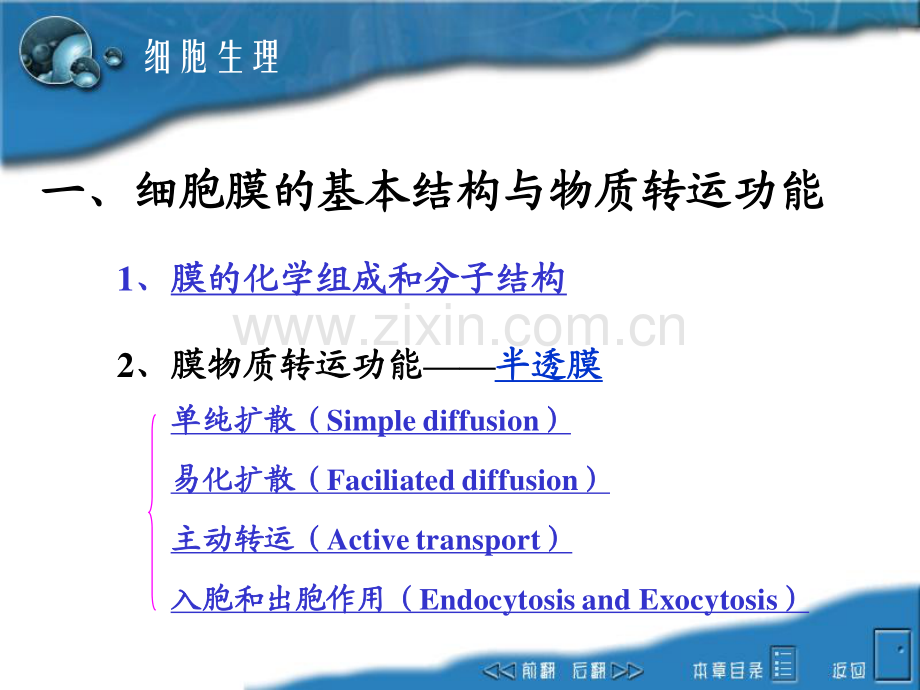 细胞生理

一、细胞膜的基本结构与物质转运功能

1、膜的化学组成和分子结构

2、膜物质转运功能——半透膜

单纯扩散（Simple diffusion）

易化扩散（Faciliated diffusion）

主动转运（Active transport）

入胞和出胞作用（Endocytosis and Exocytosis）

前翻 后翻 本章目录 返回

www.zixin.com.cn